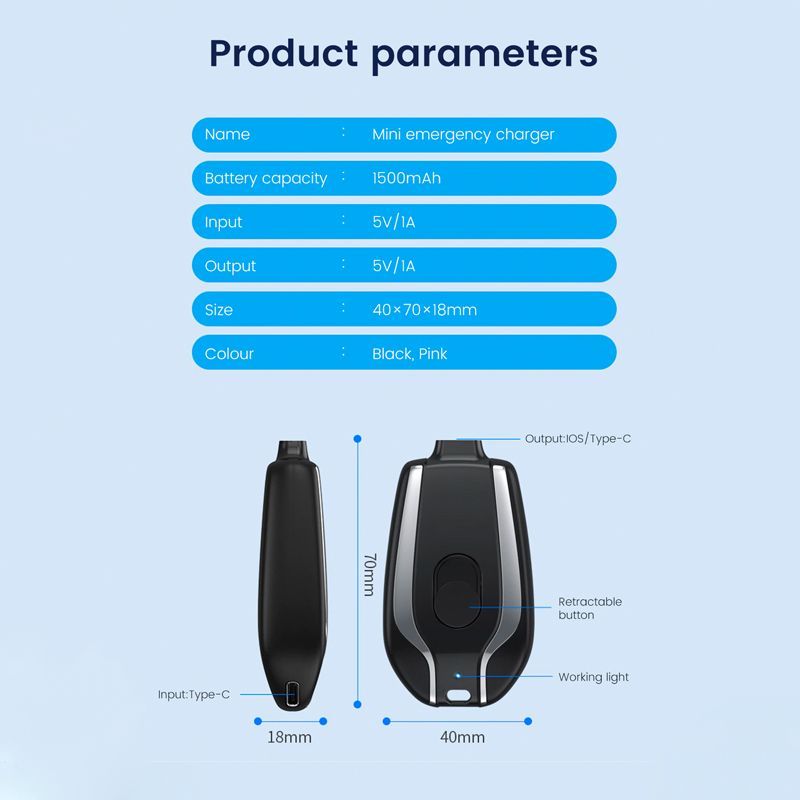 Product parameters

| Name | : | Mini emergency charger |
|---|---|---|
| Battery capacity | : | 1500mAh |
| Input | : | 5V/1A |
| Output | : | 5V/1A |
| Size | : | 40×70×18mm |
| Colour | : | Black, Pink |

Output:IOS/Type-C

70mm

Retractable button

Working light

Input:Type-C

18mm

40mm